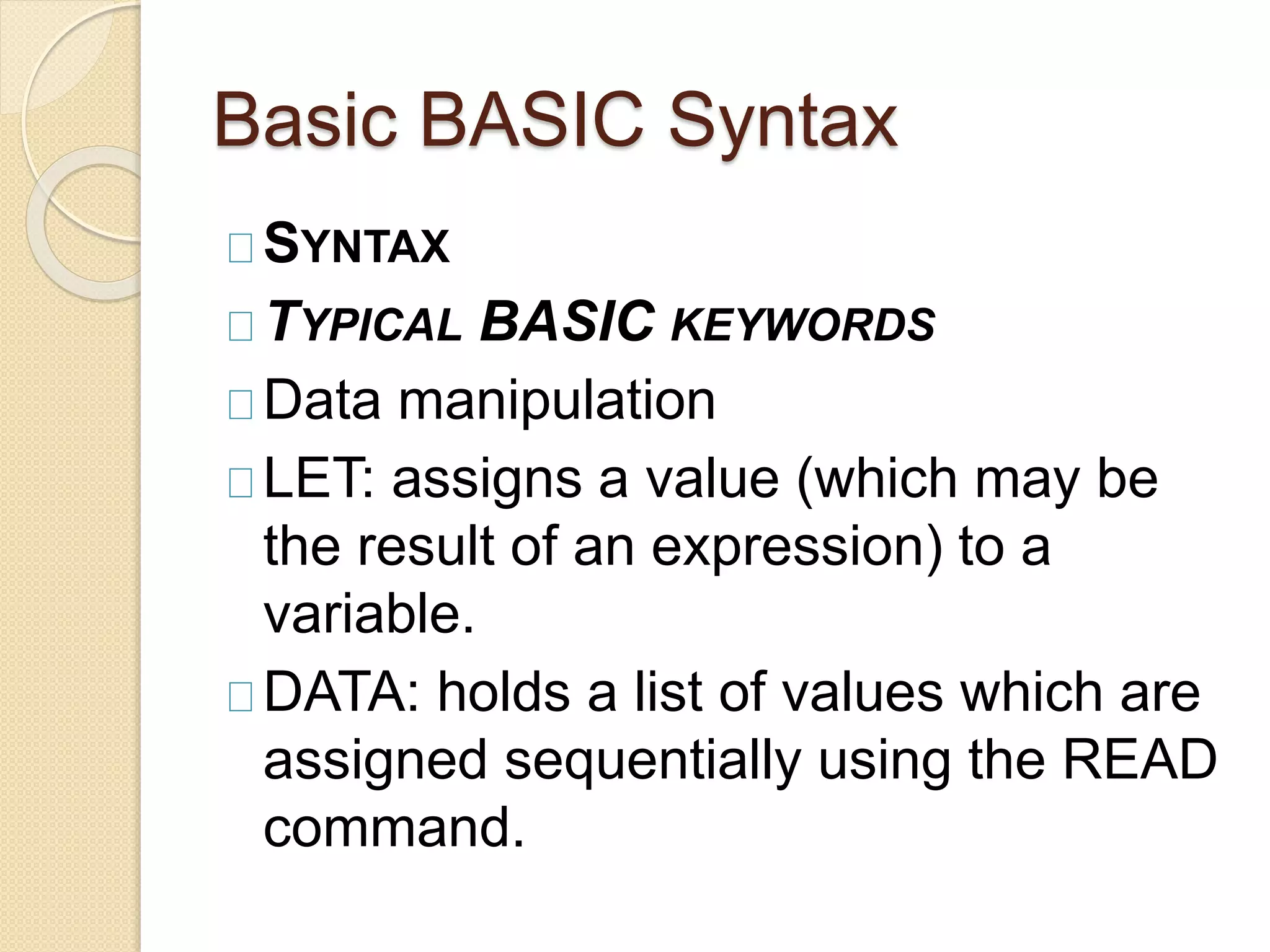 Basic BASIC Syntax

SYNTAX

TYPICAL BASIC KEYWORDS

Data manipulation

LET: assigns a value (which may be the result of an expression) to a variable.

DATA: holds a list of values which are assigned sequentially using the READ command.